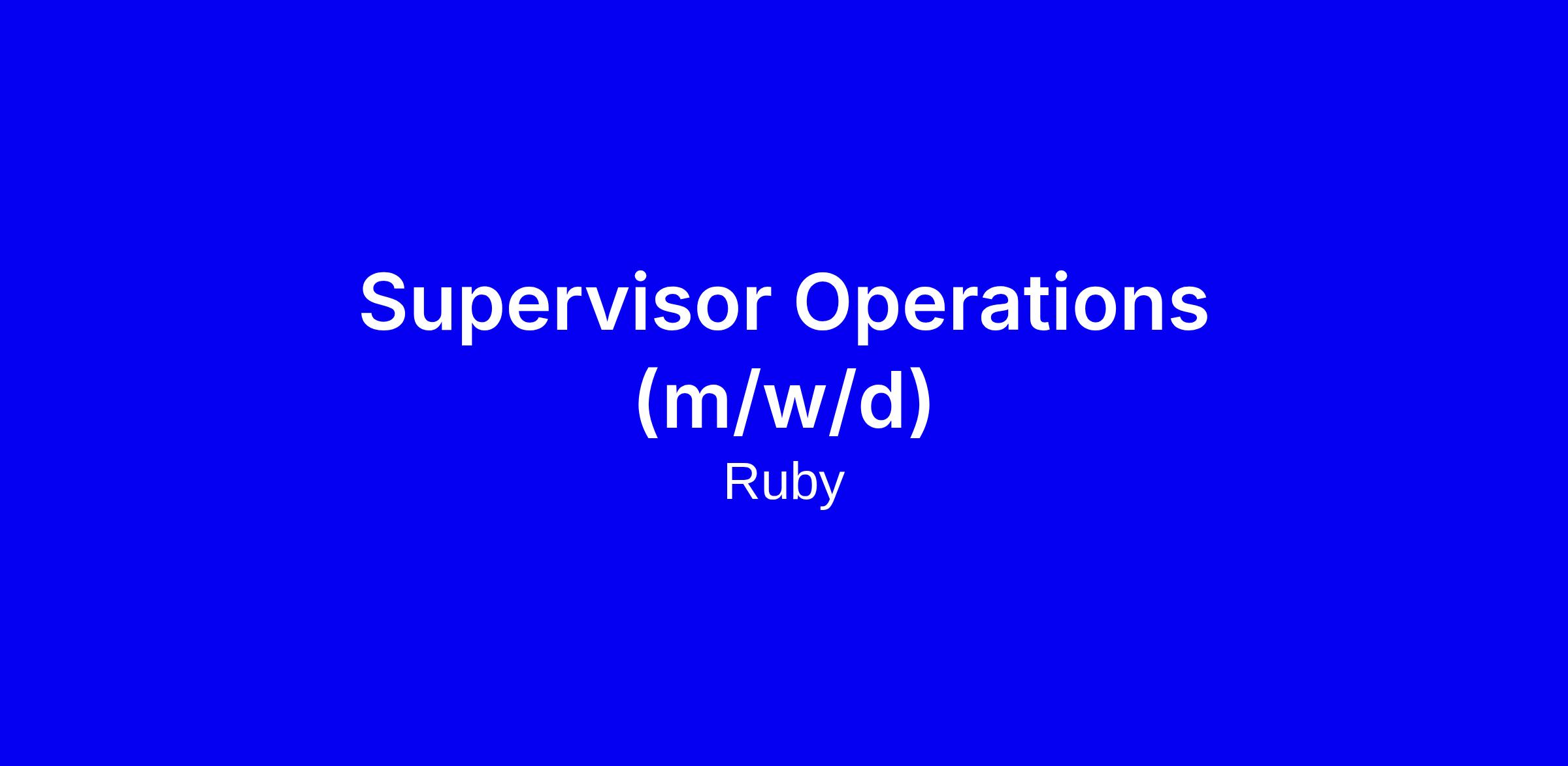 Supervisor Operations (m/w/d)

Ruby